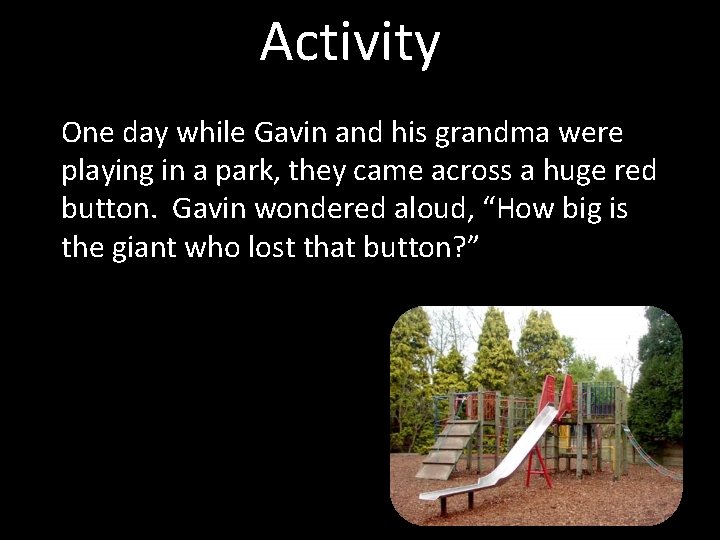 Activity

One day while Gavin and his grandma were playing in a park, they came across a huge red button.  Gavin wondered aloud, “How big is the giant who lost that button?”